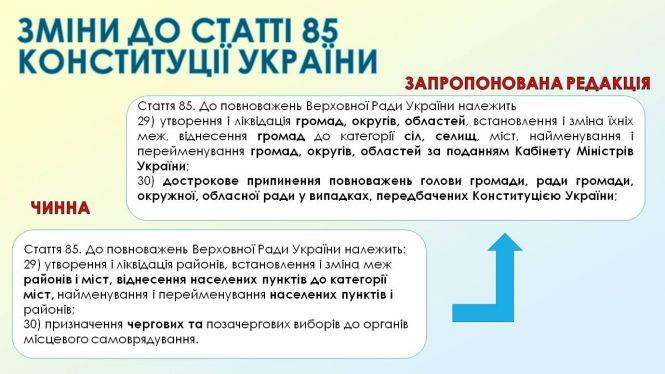 ЗМІНИ ДО СТАТТІ 85 КОНСТИТУЦІЇ УКРАЇНИ

ЗАПРОПОНОВАНА РЕДАКЦІЯ

Стаття 85. До повноважень Верховної Ради України належить
29) утворення і ліквідація громад, округів, областей, встановлення і зміна їхніх меж, віднесення громад до категорії сіл, селищ, міст, найменування і перейменування громад, округів, областей за поданням Кабінету Міністрів України;
30) дострокове припинення повноважень голови громади, ради громади, окружної, обласної ради у випадках, передбачених Конституцією України;

ЧИННА

Стаття 85. До повноважень Верховної Ради України належить:
29) утворення і ліквідація районів, встановлення і зміна меж районів і міст, віднесення населених пунктів до категорії міст, найменування і перейменування населених пунктів і районів;
30) призначення чергових та позачергових виборів до органів місцевого самоврядування.